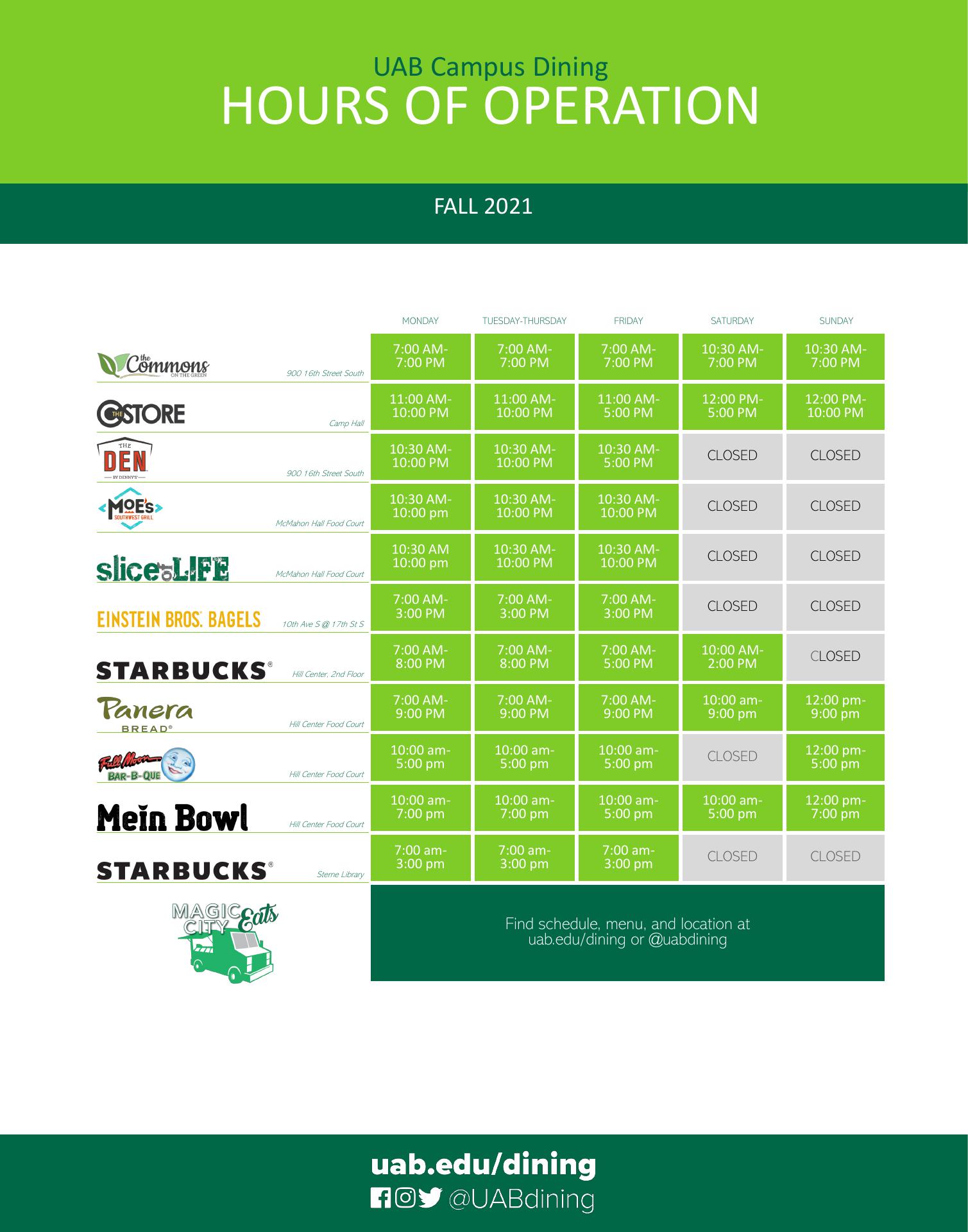 UAB Campus Dining
HOURS OF OPERATION

FALL 2021

| | MONDAY | TUESDAY-THURSDAY | FRIDAY | SATURDAY | SUNDAY |
|---|---|---|---|---|---|
| the Commons ON THE GREEN 900 16th Street South | 7:00 AM- 7:00 PM | 7:00 AM- 7:00 PM | 7:00 AM- 7:00 PM | 10:30 AM- 7:00 PM | 10:30 AM- 7:00 PM |
| THE C STORE Camp Hall | 11:00 AM- 10:00 PM | 11:00 AM- 10:00 PM | 11:00 AM- 5:00 PM | 12:00 PM- 5:00 PM | 12:00 PM- 10:00 PM |
| THE DEN BY DENNY'S 900 16th Street South | 10:30 AM- 10:00 PM | 10:30 AM- 10:00 PM | 10:30 AM- 5:00 PM | CLOSED | CLOSED |
| MOE'S SOUTHWEST GRILL McMahon Hall Food Court | 10:30 AM- 10:00 pm | 10:30 AM- 10:00 PM | 10:30 AM- 10:00 PM | CLOSED | CLOSED |
| slice of LIFE McMahon Hall Food Court | 10:30 AM 10:00 pm | 10:30 AM- 10:00 PM | 10:30 AM- 10:00 PM | CLOSED | CLOSED |
| EINSTEIN BROS. BAGELS 10th Ave S @ 17th St S | 7:00 AM- 3:00 PM | 7:00 AM- 3:00 PM | 7:00 AM- 3:00 PM | CLOSED | CLOSED |
| STARBUCKS® Hill Center, 2nd Floor | 7:00 AM- 8:00 PM | 7:00 AM- 8:00 PM | 7:00 AM- 5:00 PM | 10:00 AM- 2:00 PM | CLOSED |
| Panera BREAD® Hill Center Food Court | 7:00 AM- 9:00 PM | 7:00 AM- 9:00 PM | 7:00 AM- 9:00 PM | 10:00 am- 9:00 pm | 12:00 pm- 9:00 pm |
| Full Moon BAR-B-QUE Hill Center Food Court | 10:00 am- 5:00 pm | 10:00 am- 5:00 pm | 10:00 am- 5:00 pm | CLOSED | 12:00 pm- 5:00 pm |
| Mein Bowl Hill Center Food Court | 10:00 am- 7:00 pm | 10:00 am- 7:00 pm | 10:00 am- 5:00 pm | 10:00 am- 5:00 pm | 12:00 pm- 7:00 pm |
| STARBUCKS® Sterne Library | 7:00 am- 3:00 pm | 7:00 am- 3:00 pm | 7:00 am- 3:00 pm | CLOSED | CLOSED |

MAGIC CITY Eats

Find schedule, menu, and location at uab.edu/dining or @uabdining

uab.edu/dining
@UABdining